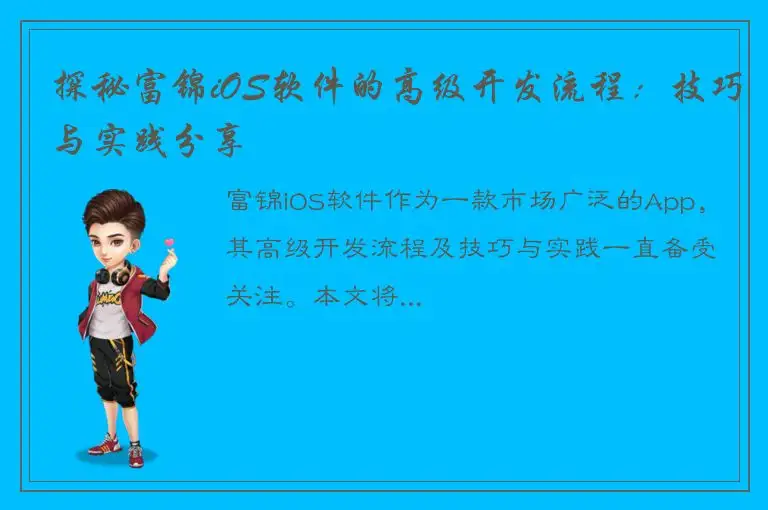 探秘富锦iOS软件的高级开发流程：技巧与实践分享

富锦iOS软件作为一款市场广泛的App，其高级开发流程及技巧与实践一直备受关注。本文将...